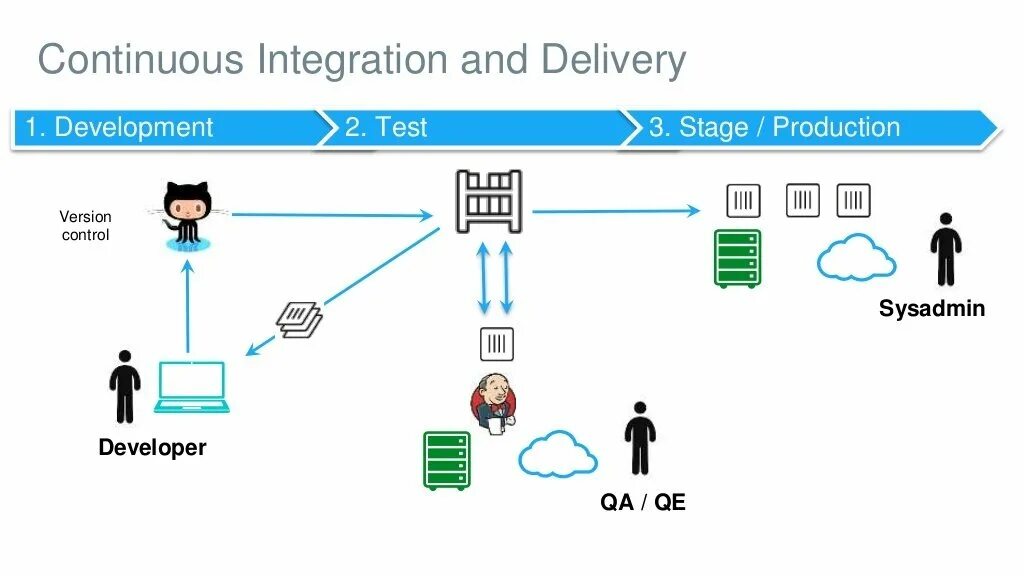 Continuous Integration and Delivery

1. Development

2. Test

3. Stage / Production

Version control

Sysadmin

Developer

QA / QE